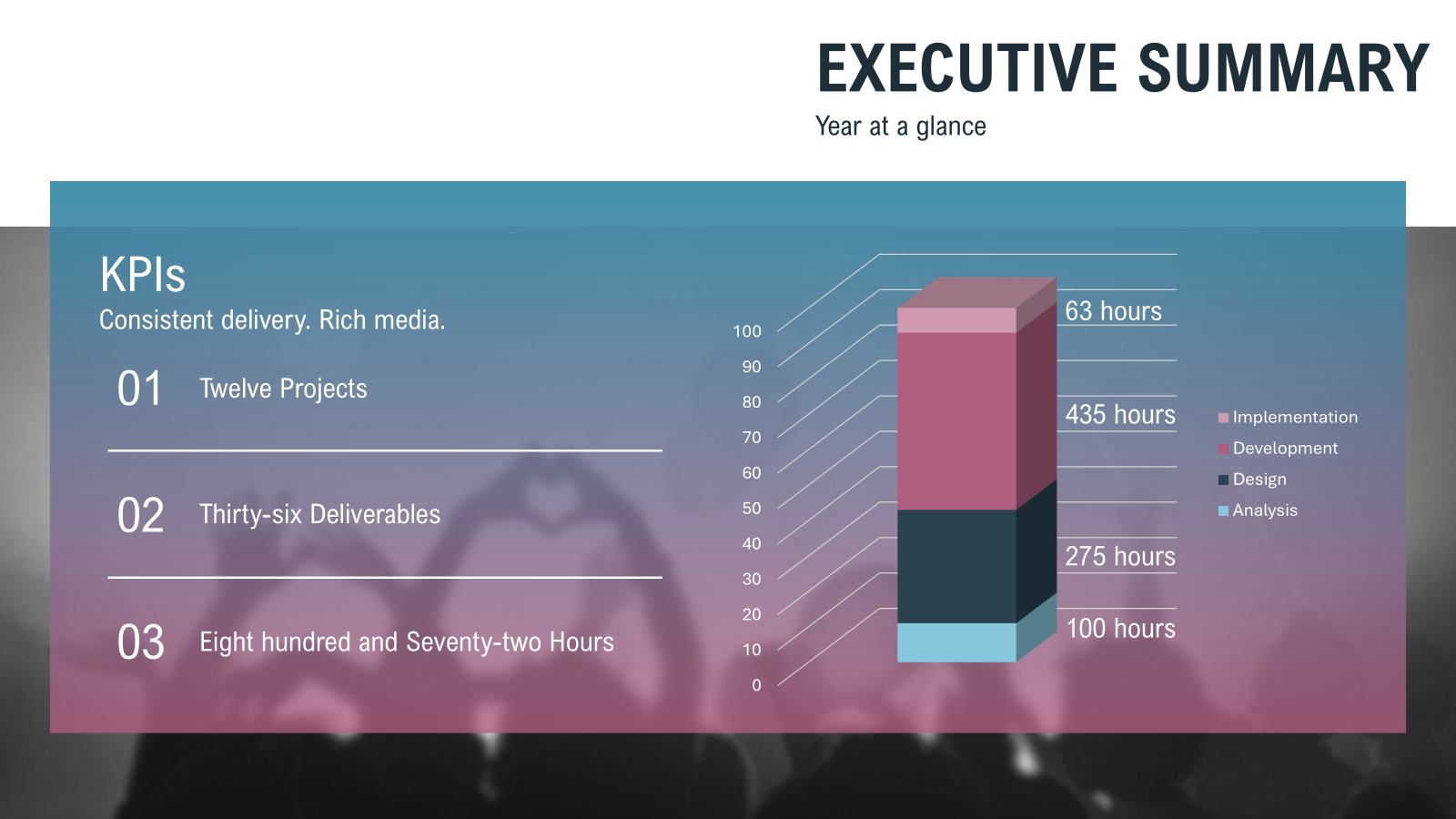 EXECUTIVE SUMMARY
Year at a glance

KPIs
Consistent delivery. Rich media.

01 Twelve Projects

02 Thirty-six Deliverables

03 Eight hundred and Seventy-two Hours

100
90
80
70
60
50
40
30
20
10
0

63 hours
435 hours
275 hours
100 hours

Implementation
Development
Design
Analysis